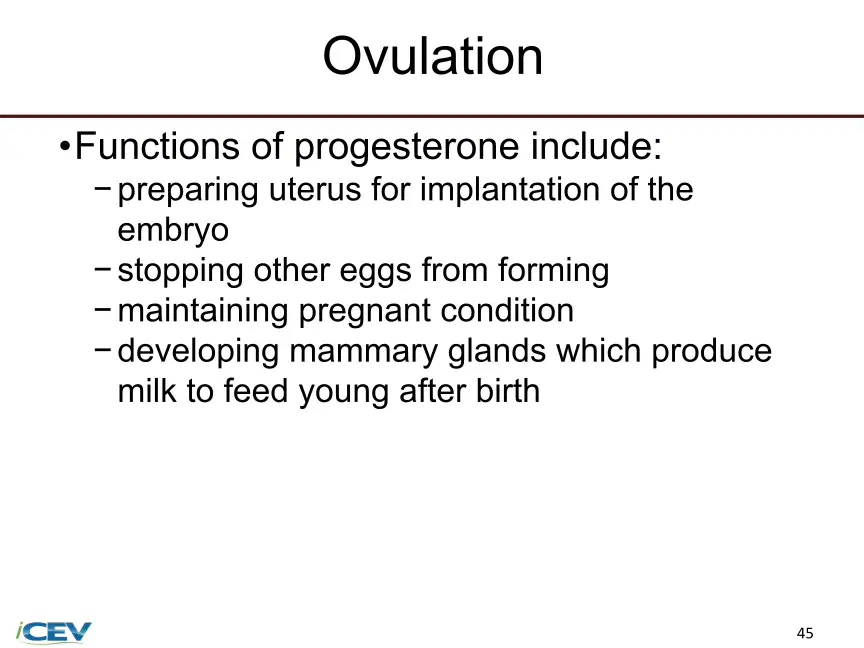 Ovulation

• Functions of progesterone include:
- preparing uterus for implantation of the embryo
- stopping other eggs from forming
- maintaining pregnant condition
- developing mammary glands which produce milk to feed young after birth

iCEV

45